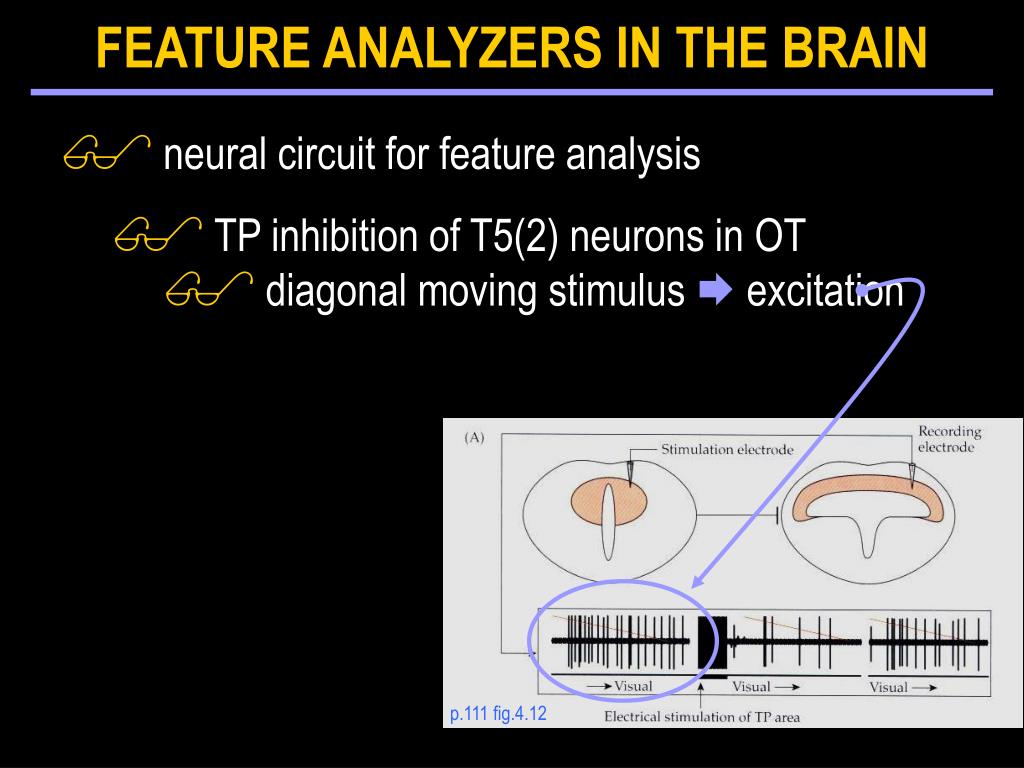 FEATURE ANALYZERS IN THE BRAIN

neural circuit for feature analysis

TP inhibition of T5(2) neurons in OT

diagonal moving stimulus ➡ excitation

(A)

Stimulation electrode

Recording electrode

→ Visual

Visual →

Visual →

Electrical stimulation of TP area

p.111 fig.4.12